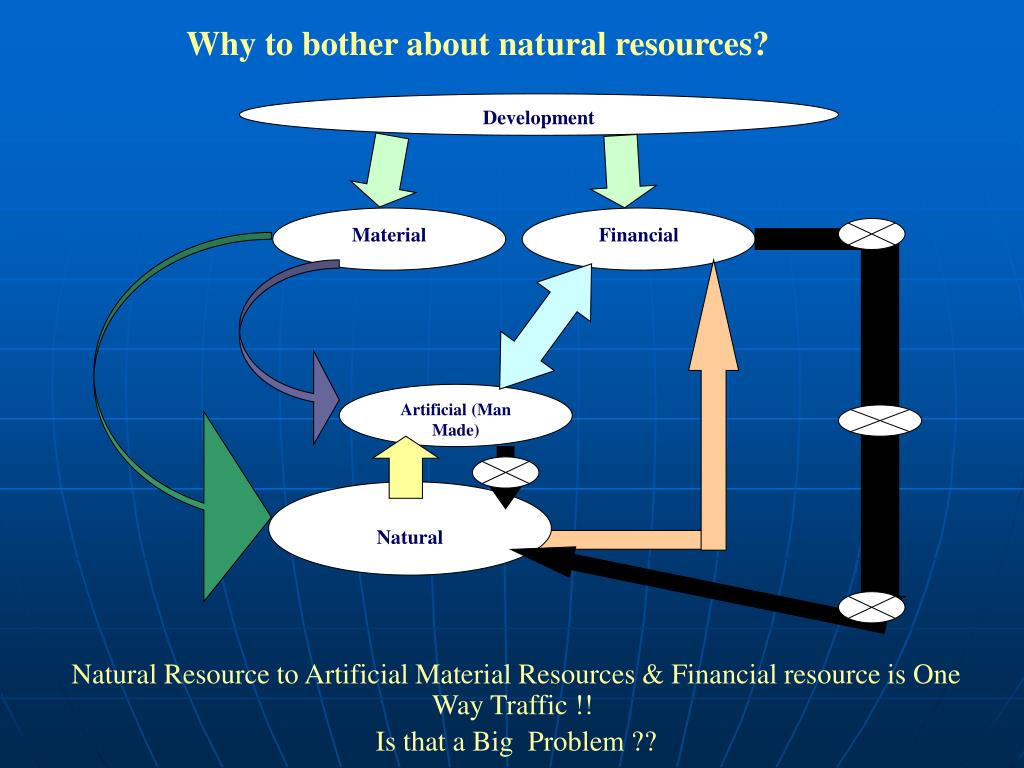 Why to bother about natural resources?

Development

Material

Financial

Artificial (Man Made)

Natural

Natural Resource to Artificial Material Resources & Financial resource is One Way Traffic !!

Is that a Big Problem ??